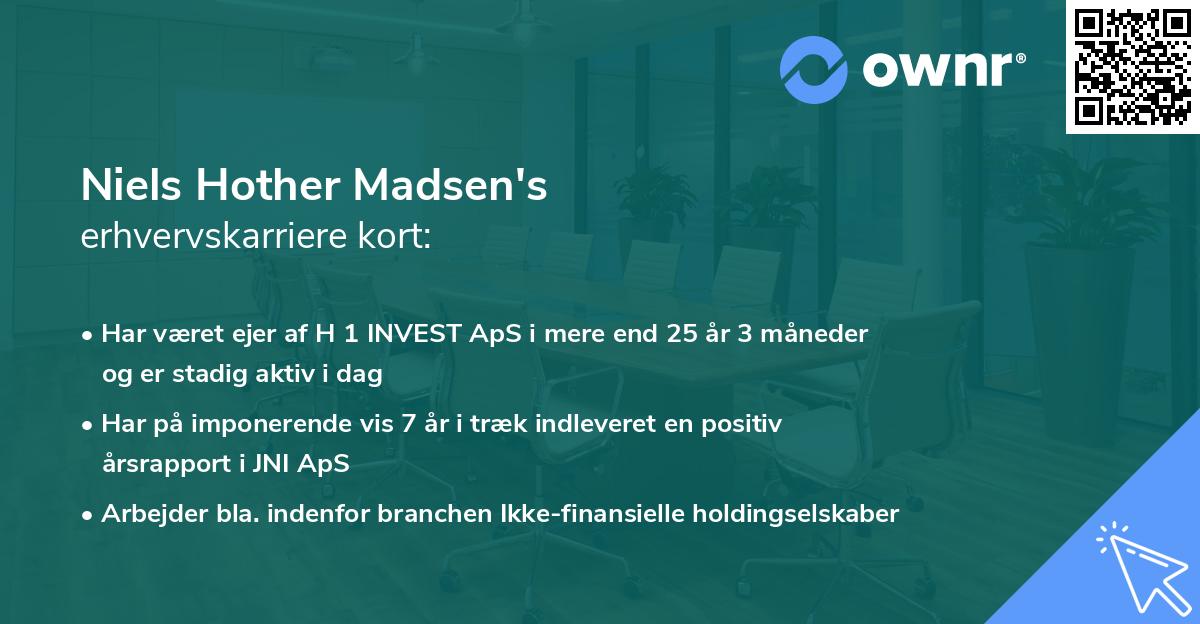 ownr®

Niels Hother Madsen's
erhvervskarriere kort:

• Har været ejer af H 1 INVEST ApS i mere end 25 år 3 måneder og er stadig aktiv i dag
• Har på imponerende vis 7 år i træk indleveret en positiv årsrapport i JNI ApS
• Arbejder bla. indenfor branchen Ikke-finansielle holdingselskaber